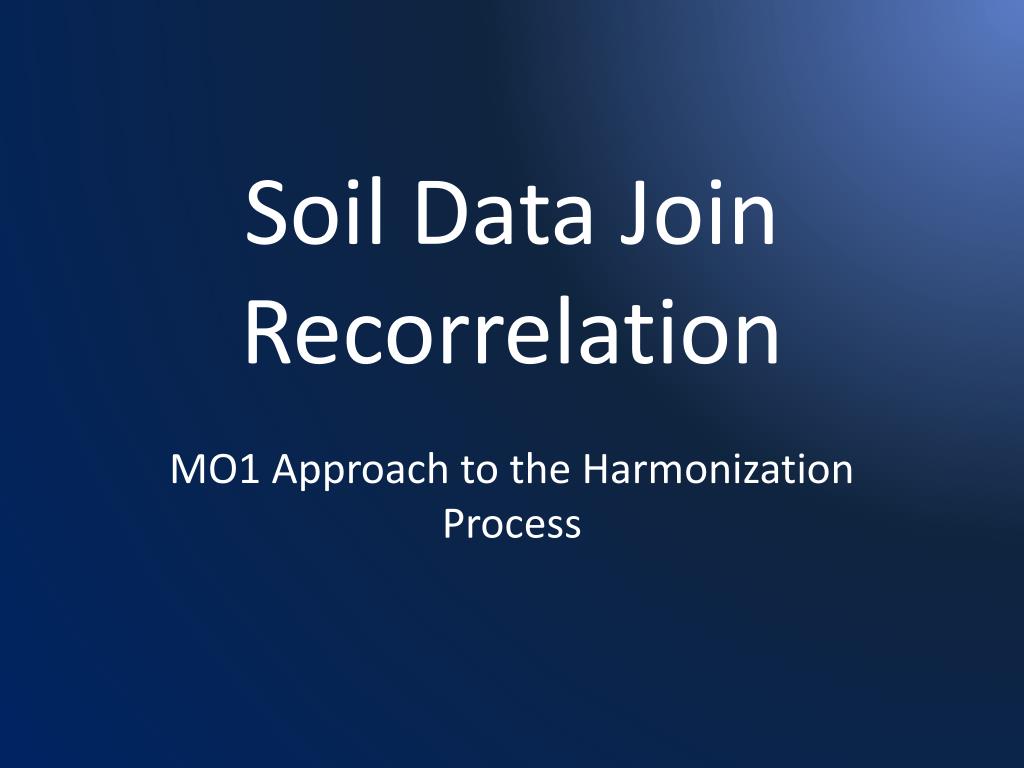 Soil Data Join Recorrelation

MO1 Approach to the Harmonization Process